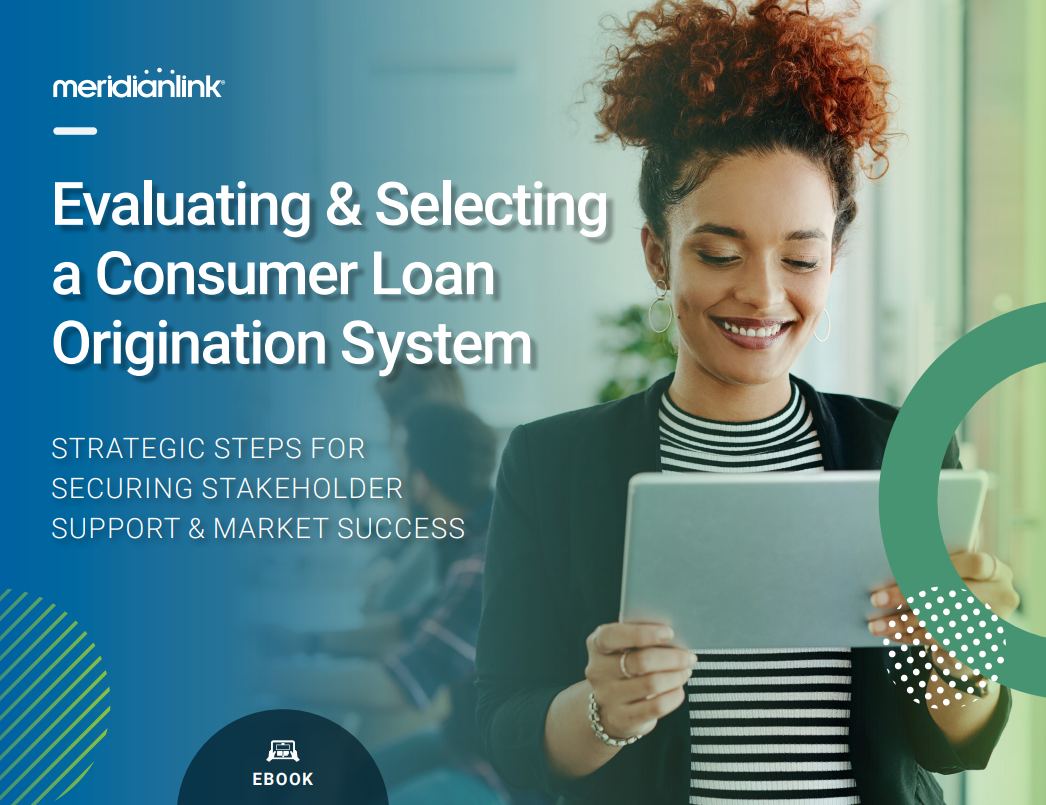 meridianlink®

Evaluating & Selecting a Consumer Loan Origination System

STRATEGIC STEPS FOR SECURING STAKEHOLDER SUPPORT & MARKET SUCCESS

EBOOK